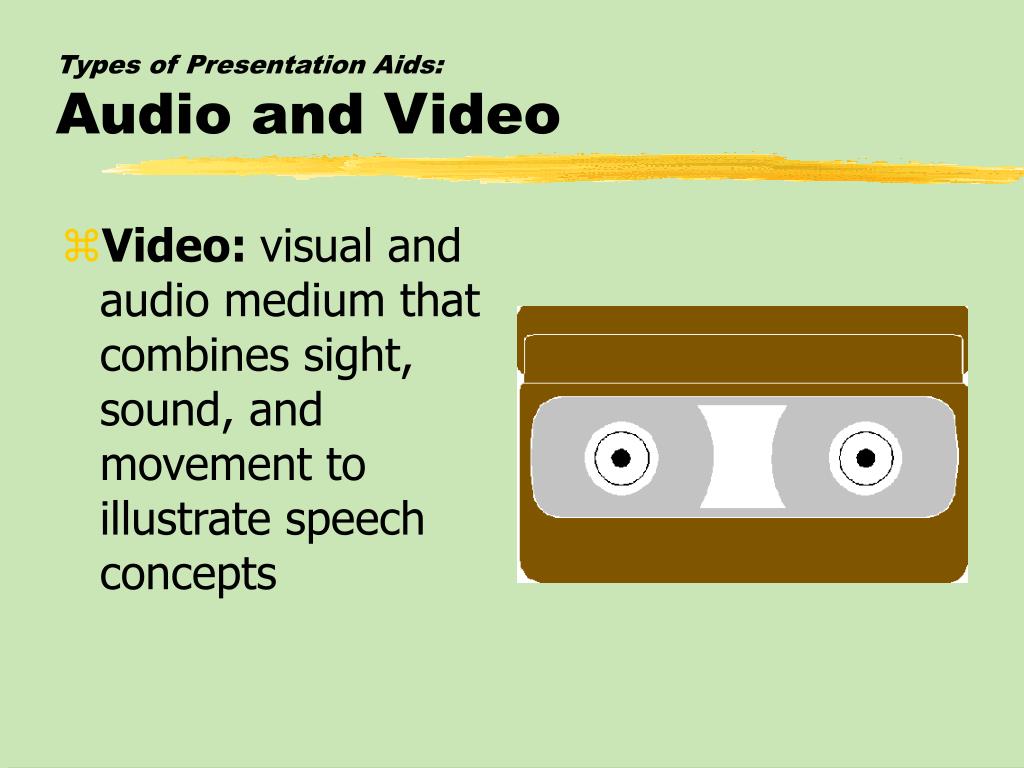 Types of Presentation Aids:
Audio and Video

⌘Video: visual and audio medium that combines sight, sound, and movement to illustrate speech concepts